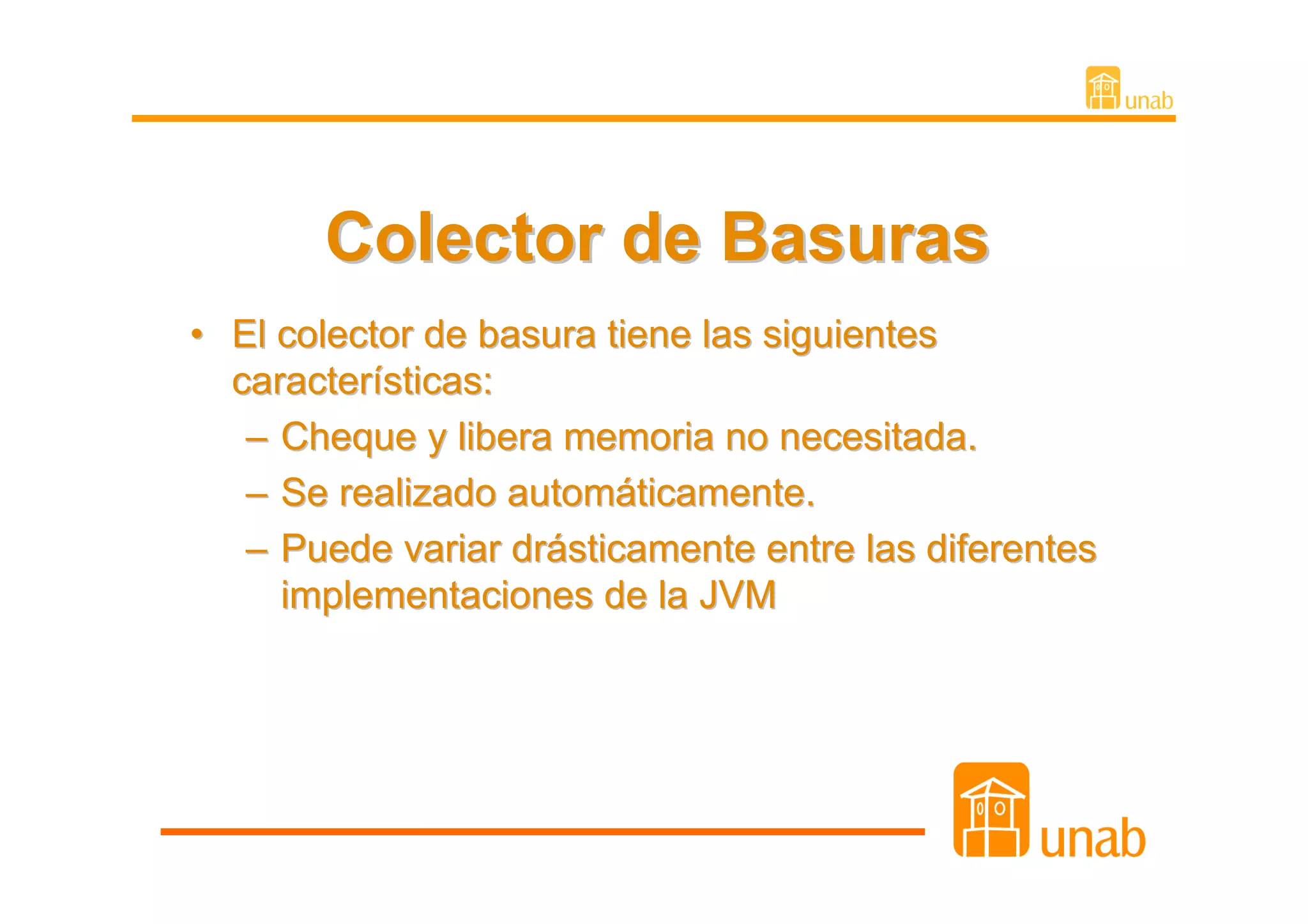 unab

Colector de Basuras

• El colector de basura tiene las siguientes características:
– Cheque y libera memoria no necesitada.
– Se realizado automáticamente.
– Puede variar drásticamente entre las diferentes implementaciones de la JVM

unab